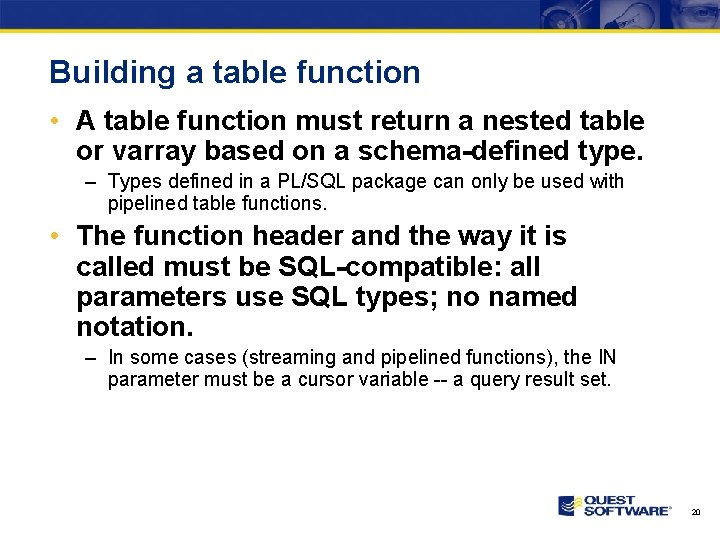 Building a table function

• A table function must return a nested table or varray based on a schema-defined type.
  – Types defined in a PL/SQL package can only be used with pipelined table functions.
• The function header and the way it is called must be SQL-compatible: all parameters use SQL types; no named notation.
  – In some cases (streaming and pipelined functions), the IN parameter must be a cursor variable -- a query result set.

QUEST SOFTWARE®

20